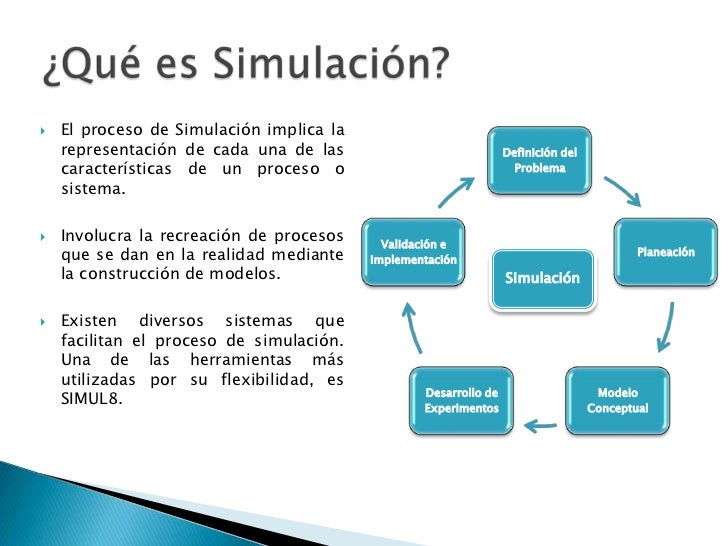 ¿Qué es Simulación?

El proceso de Simulación implica la representación de cada una de las características de un proceso o sistema.

Involucra la recreación de procesos que se dan en la realidad mediante la construcción de modelos.

Existen diversos sistemas que facilitan el proceso de simulación. Una de las herramientas más utilizadas por su flexibilidad, es SIMUL8.

Definición del Problema

Planeación

Modelo Conceptual

Desarrollo de Experimentos

Validación e Implementación

Simulación